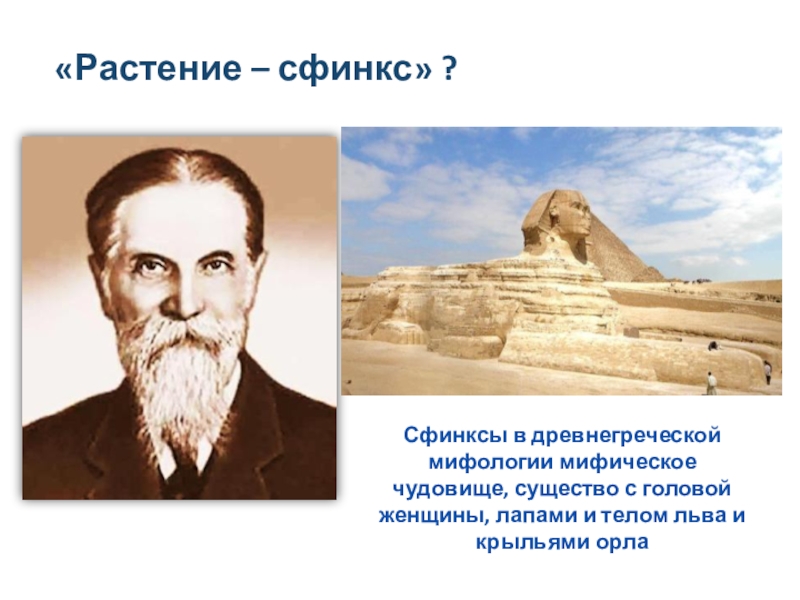 «Растение – сфинкс» ?

Сфинксы в древнегреческой мифологии мифическое чудовище, существо с головой женщины, лапами и телом льва и крыльями орла